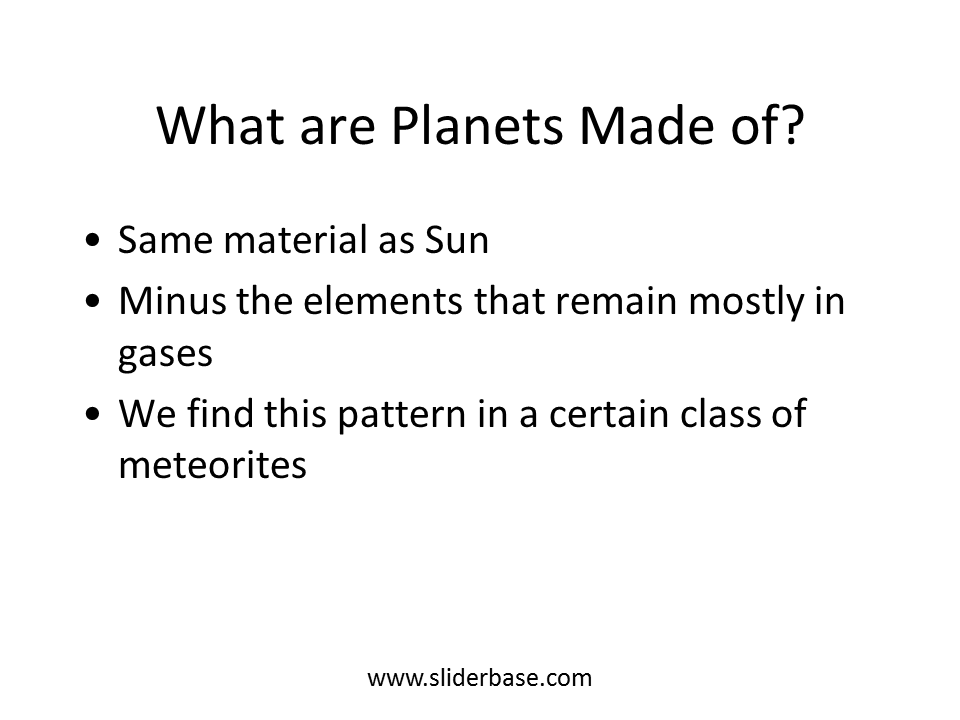 What are Planets Made of?

• Same material as Sun
• Minus the elements that remain mostly in gases
• We find this pattern in a certain class of meteorites

www.sliderbase.com